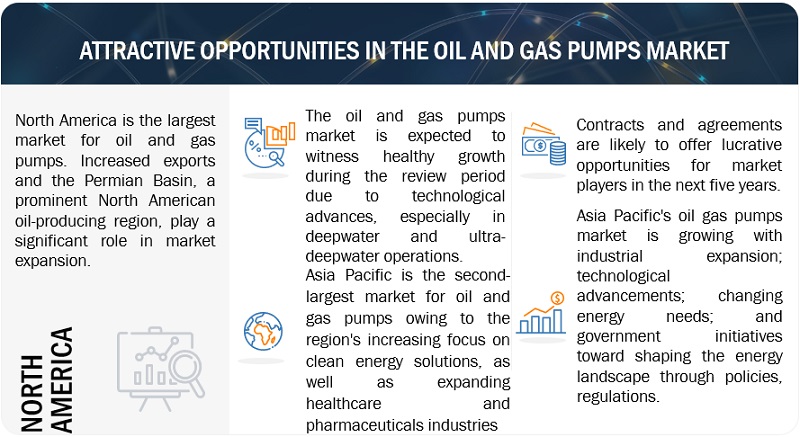 ATTRACTIVE OPPORTUNITIES IN THE OIL AND GAS PUMPS MARKET

North America is the largest market for oil and gas pumps. Increased exports and the Permian Basin, a prominent North American oil-producing region, play a significant role in market expansion.

NORTH AMERICA

The oil and gas pumps market is expected to witness healthy growth during the review period due to technological advances, especially in deepwater and ultra-deepwater operations.

Asia Pacific is the second-largest market for oil and gas pumps owing to the region's increasing focus on clean energy solutions, as well as expanding healthcare and pharmaceuticals industries

Contracts and agreements are likely to offer lucrative opportunities for market players in the next five years.

Asia Pacific's oil gas pumps market is growing with industrial expansion; technological advancements; changing energy needs; and government initiatives toward shaping the energy landscape through policies, regulations.